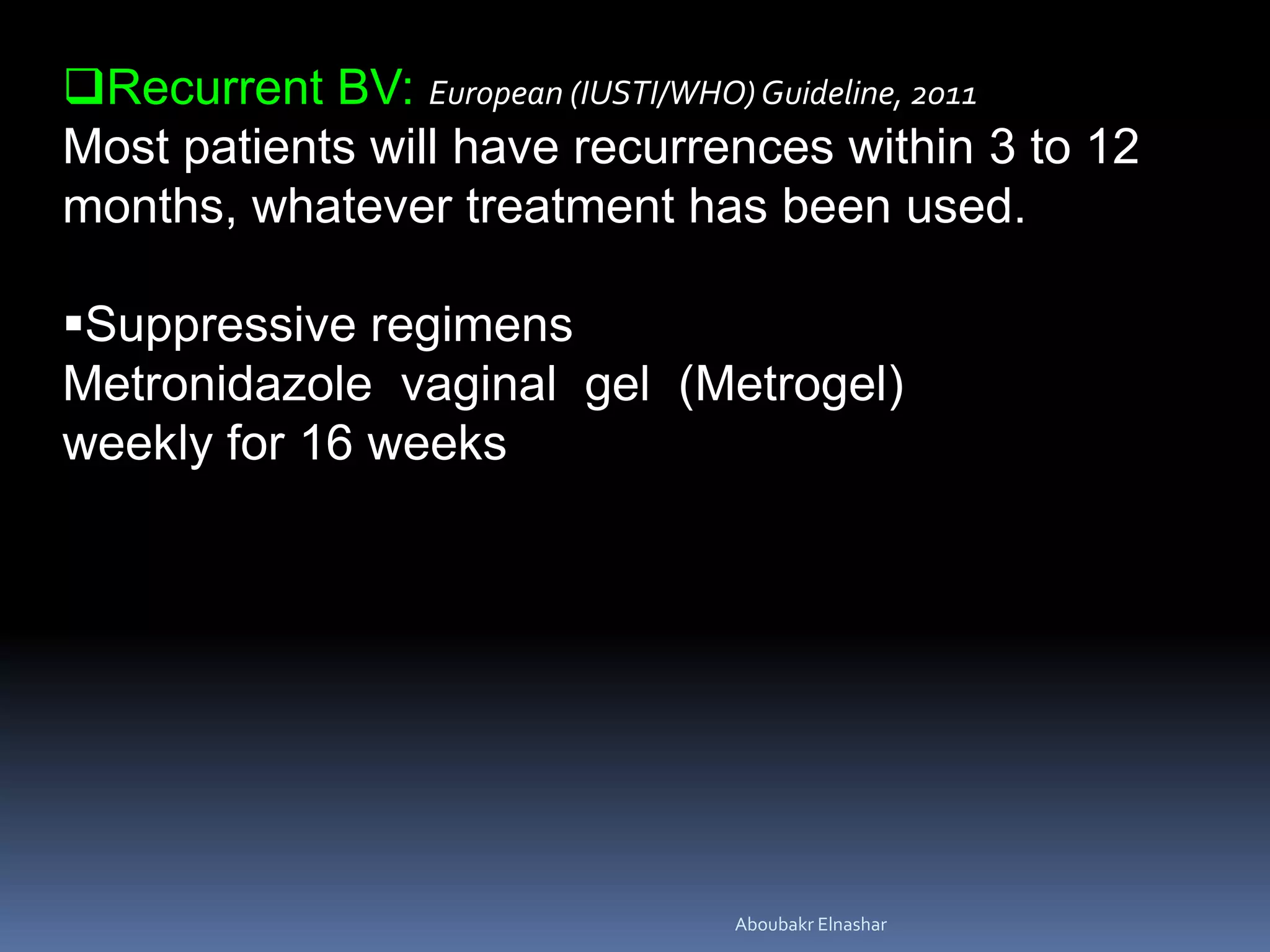 ❑Recurrent BV: European (IUSTI/WHO) Guideline, 2011
Most patients will have recurrences within 3 to 12 months, whatever treatment has been used.

▪Suppressive regimens
Metronidazole vaginal gel (Metrogel) weekly for 16 weeks

Aboubakr Elnashar